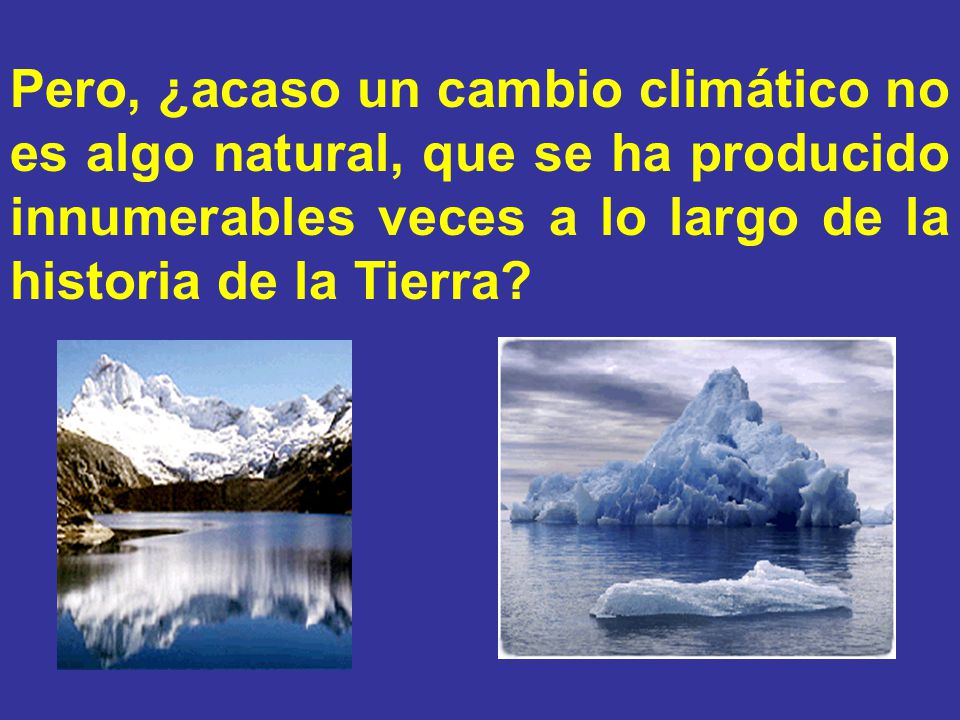 Pero, ¿acaso un cambio climático no es algo natural, que se ha producido innumerables veces a lo largo de la historia de la Tierra?